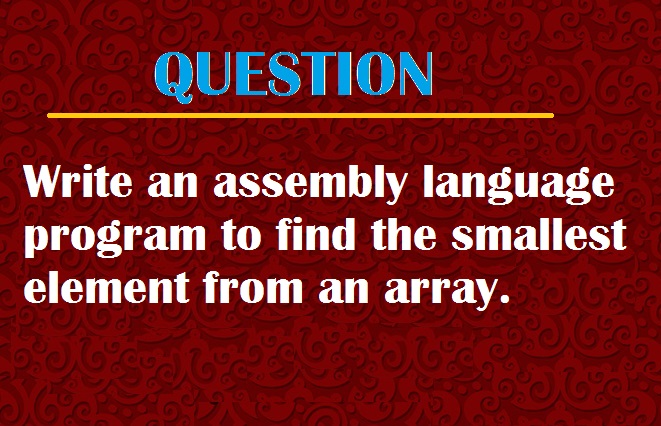 QUESTION

Write an assembly language program to find the smallest element from an array.